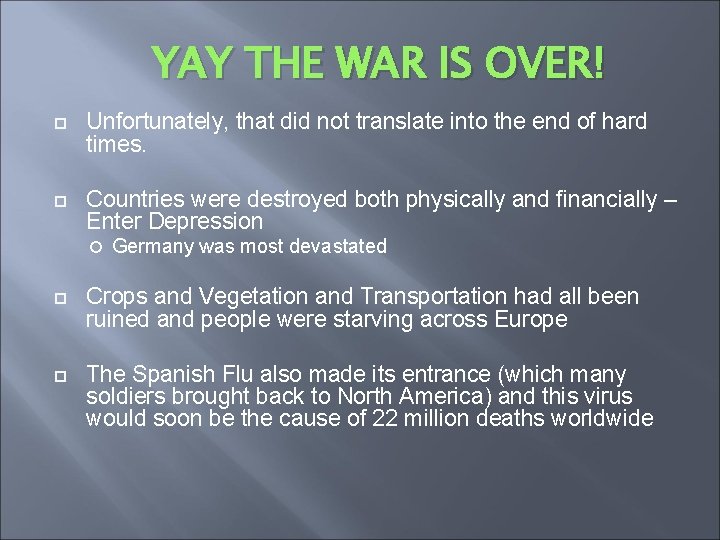 YAY THE WAR IS OVER!

Unfortunately, that did not translate into the end of hard times.

Countries were destroyed both physically and financially – Enter Depression

Germany was most devastated

Crops and Vegetation and Transportation had all been ruined and people were starving across Europe

The Spanish Flu also made its entrance (which many soldiers brought back to North America) and this virus would soon be the cause of 22 million deaths worldwide